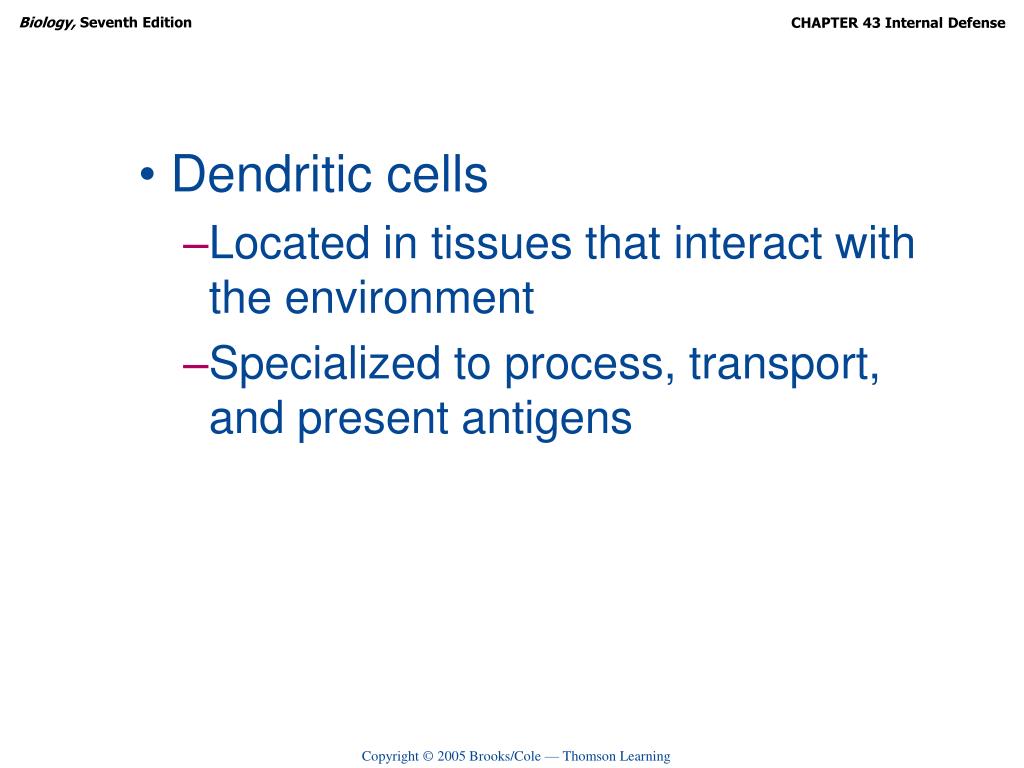 Biology, Seventh Edition

CHAPTER 43 Internal Defense

• Dendritic cells

–Located in tissues that interact with the environment

–Specialized to process, transport, and present antigens

Copyright © 2005 Brooks/Cole — Thomson Learning